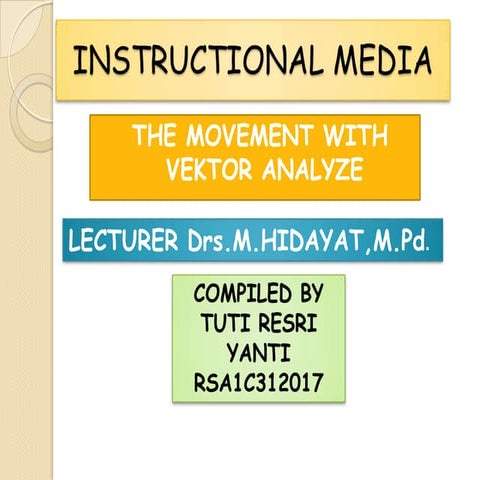 INSTRUCTIONAL MEDIA

THE MOVEMENT WITH VEKTOR ANALYZE

LECTURER Drs.M.HIDAYAT,M.Pd.

COMPILED BY TUTI RESRI YANTI RSA1C312017